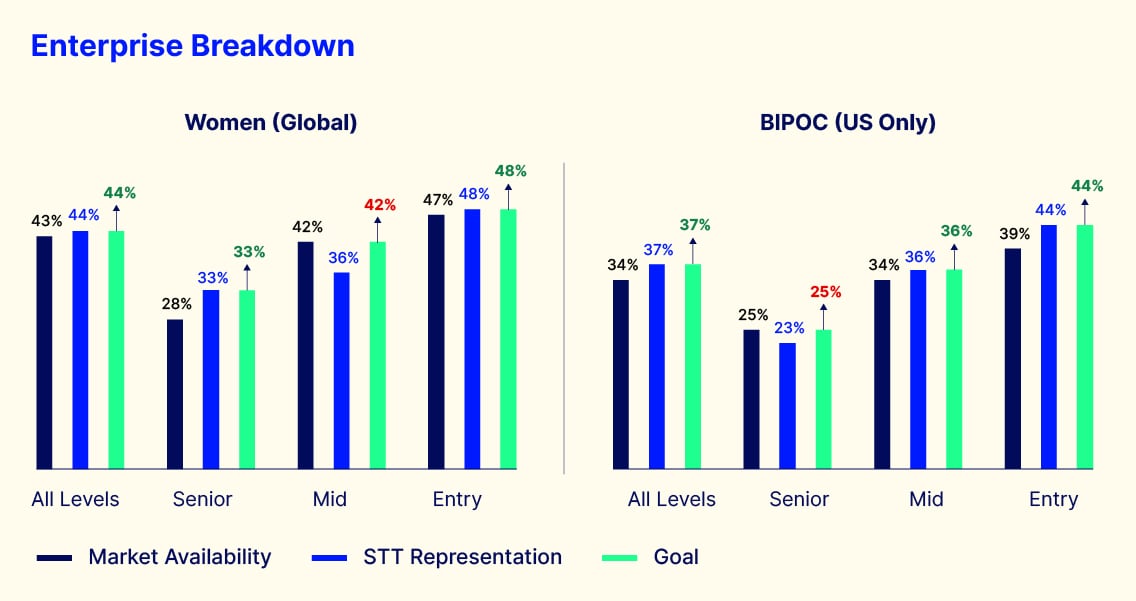 Enterprise Breakdown

Women (Global)

43% 44% 44%
28% 33% 33%
42% 36% 42%
47% 48% 48%

All Levels Senior Mid Entry

BIPOC (US Only)

34% 37% 37%
25% 23% 25%
34% 36% 36%
39% 44% 44%

All Levels Senior Mid Entry

Market Availability STT Representation Goal